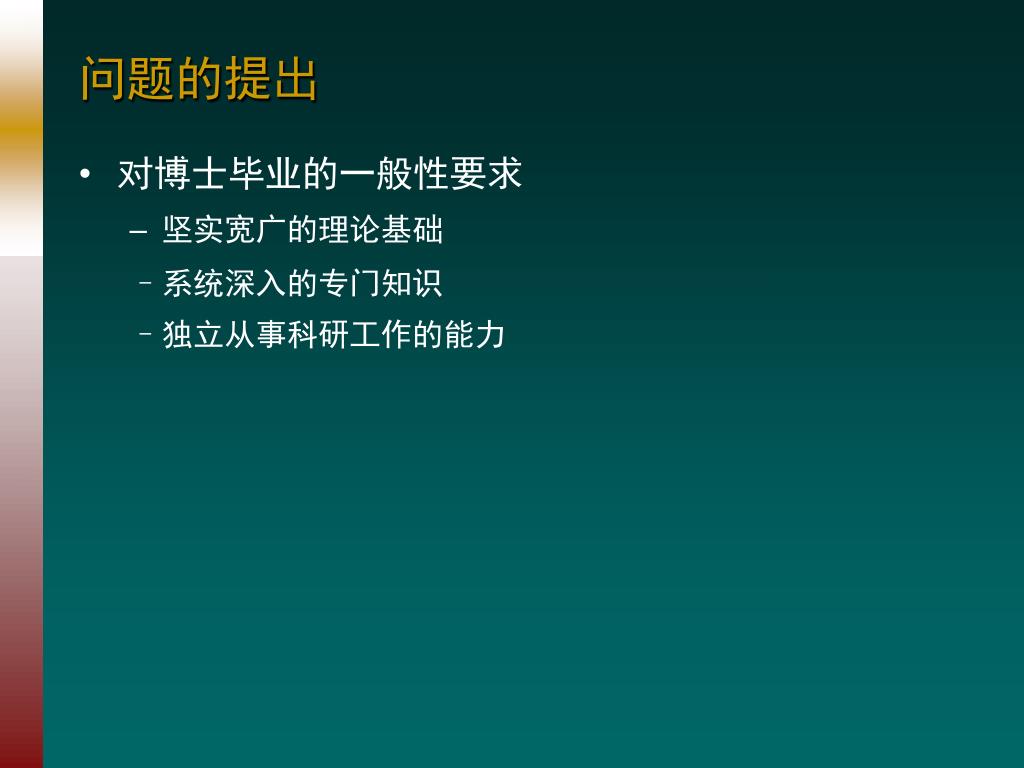 问题的提出

• 对博士毕业的一般性要求
  – 坚实宽广的理论基础
  – 系统深入的专门知识
  – 独立从事科研工作的能力